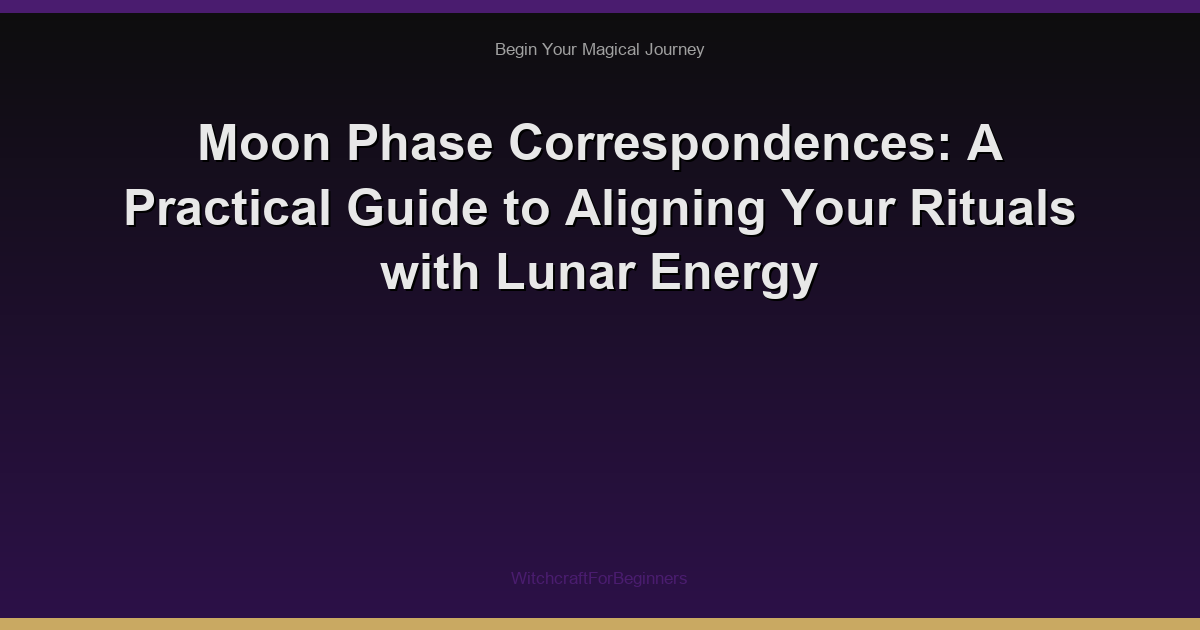 Begin Your Magical Journey

Moon Phase Correspondences: A Practical Guide to Aligning Your Rituals with Lunar Energy

WitchcraftForBeginners